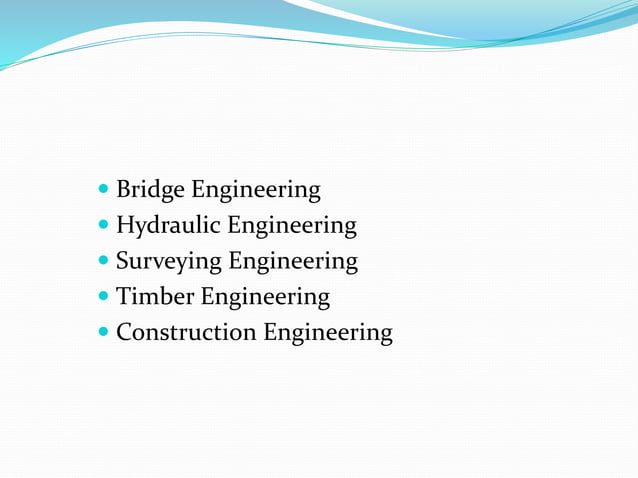 - Bridge Engineering
- Hydraulic Engineering
- Surveying Engineering
- Timber Engineering
- Construction Engineering